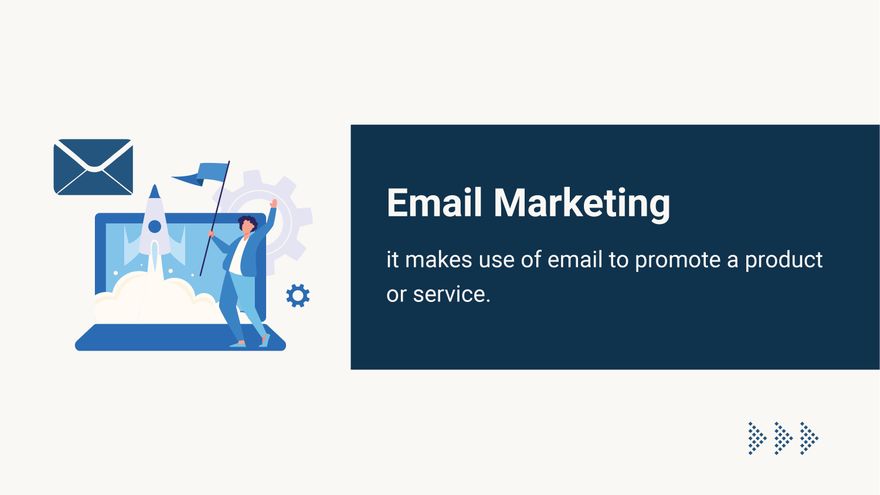 Email Marketing

it makes use of email to promote a product or service.